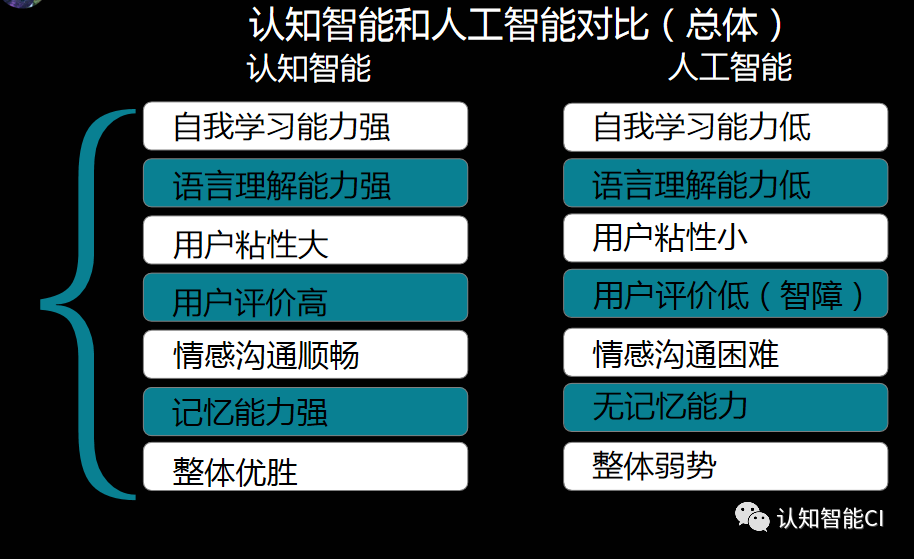 认知智能和人工智能对比（总体）

认知智能

自我学习能力强

语言理解能力强

用户粘性大

用户评价高

情感沟通顺畅

记忆能力强

整体优胜

人工智能

自我学习能力低

语言理解能力低

用户粘性小

用户评价低（智障）

情感沟通困难

无记忆能力

整体弱势

认知智能CI